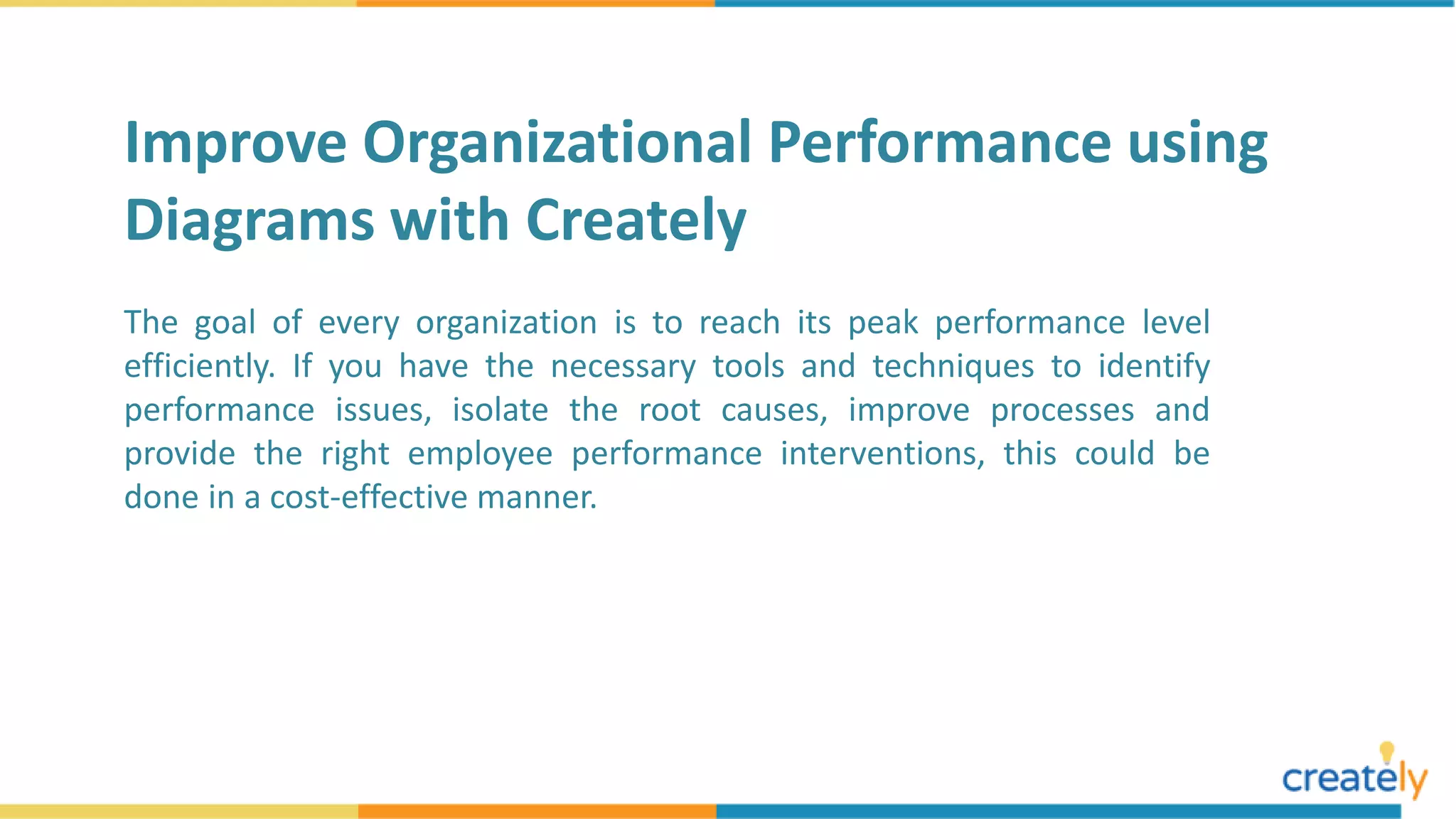 Improve Organizational Performance using Diagrams with Creately

The goal of every organization is to reach its peak performance level efficiently. If you have the necessary tools and techniques to identify performance issues, isolate the root causes, improve processes and provide the right employee performance interventions, this could be done in a cost-effective manner.

creately